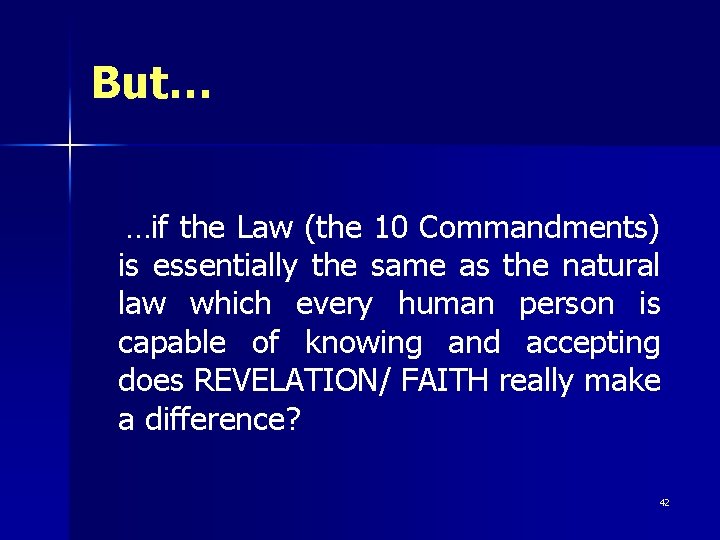 But…

…if the Law (the 10 Commandments) is essentially the same as the natural law which every human person is capable of knowing and accepting does REVELATION/ FAITH really make a difference?

42